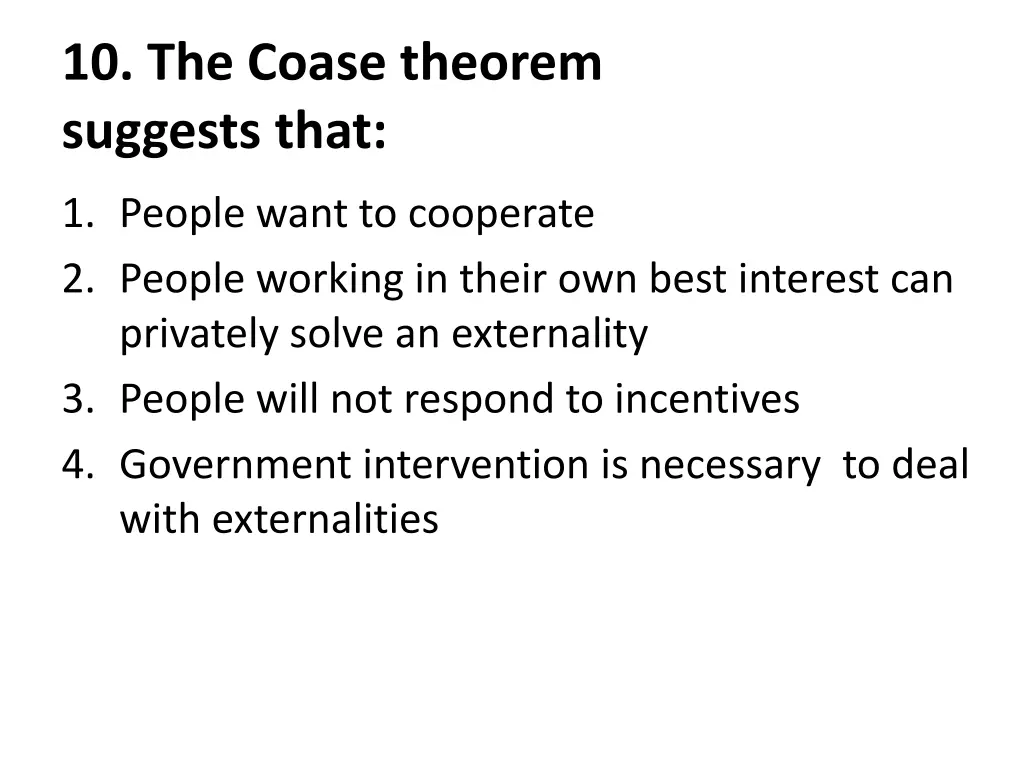 10. The Coase theorem suggests that:

1. People want to cooperate
2. People working in their own best interest can privately solve an externality
3. People will not respond to incentives
4. Government intervention is necessary to deal with externalities